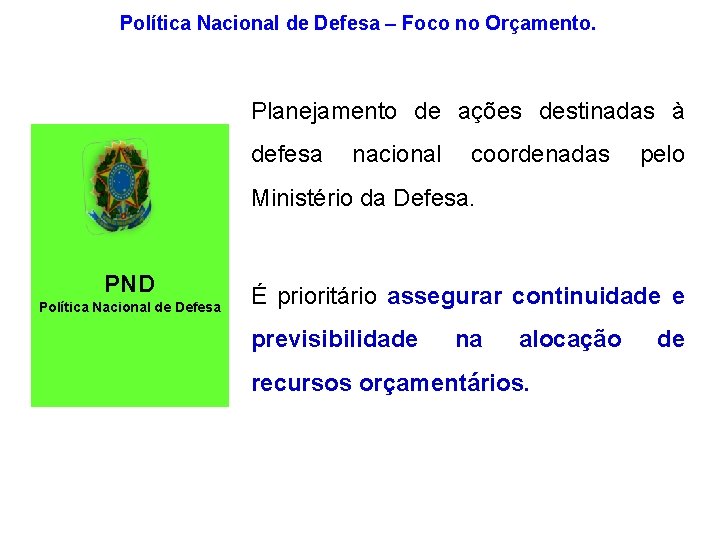 Política Nacional de Defesa – Foco no Orçamento.

PND
Política Nacional de Defesa

Planejamento de ações destinadas à defesa nacional coordenadas pelo Ministério da Defesa.

É prioritário assegurar continuidade e previsibilidade na alocação de recursos orçamentários.